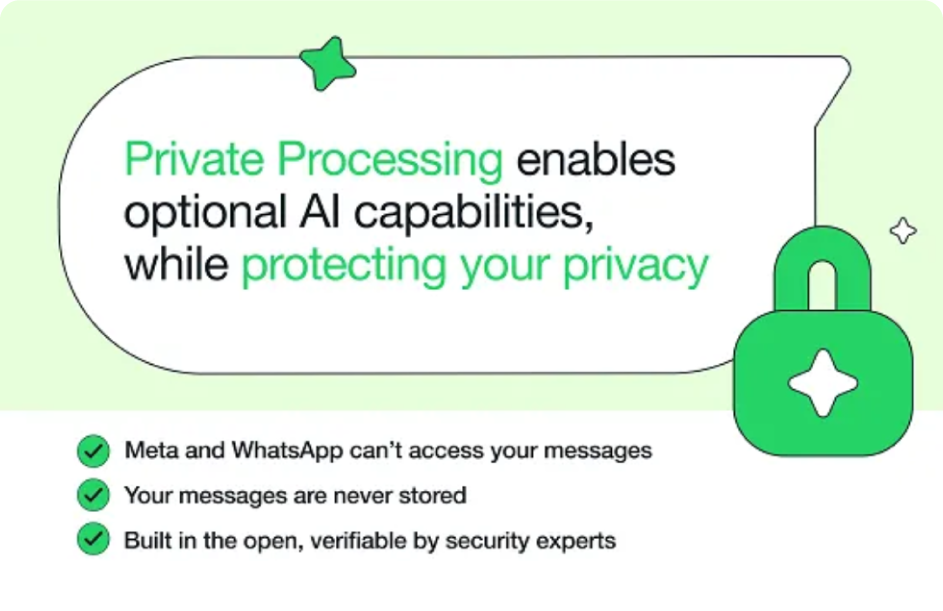 Private Processing enables optional AI capabilities, while protecting your privacy

Meta and WhatsApp can't access your messages

Your messages are never stored

Built in the open, verifiable by security experts